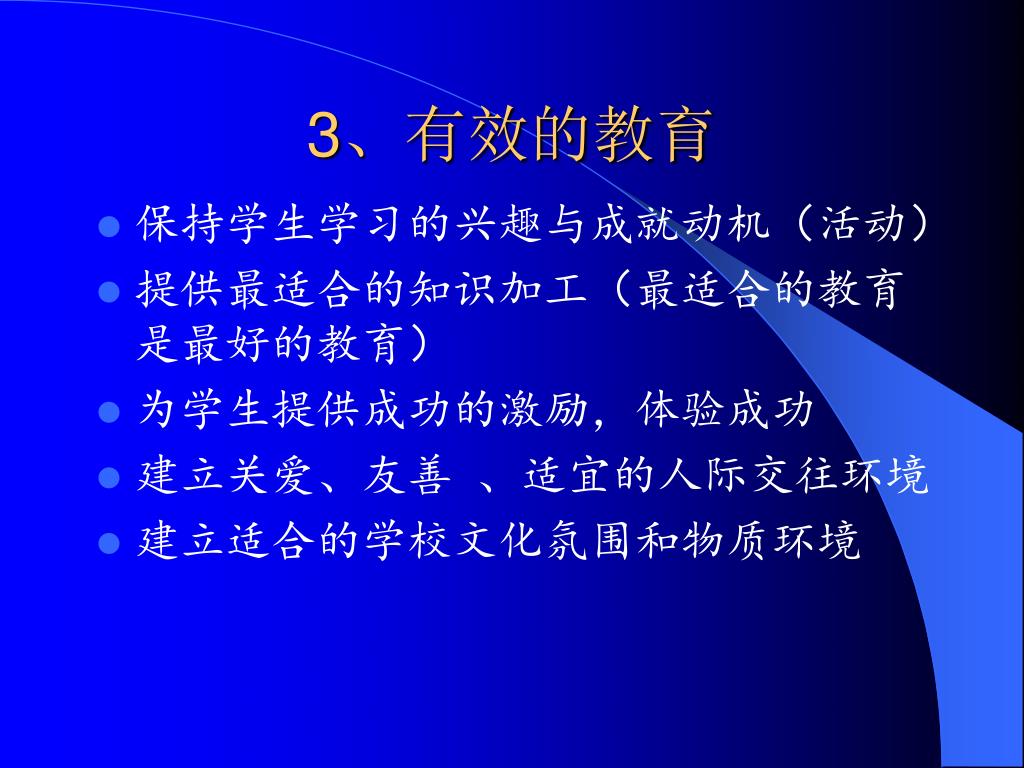 3、有效的教育

- 保持学生学习的兴趣与成就动机（活动）
- 提供最适合的知识加工（最适合的教育是最好的教育）
- 为学生提供成功的激励，体验成功
- 建立关爱、友善 、适宜的人际交往环境
- 建立适合的学校文化氛围和物质环境